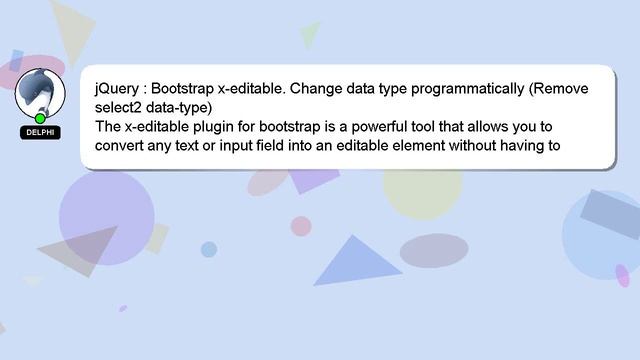 DELPHI

jQuery : Bootstrap x-editable. Change data type programmatically (Remove select2 data-type)
The x-editable plugin for bootstrap is a powerful tool that allows you to convert any text or input field into an editable element without having to